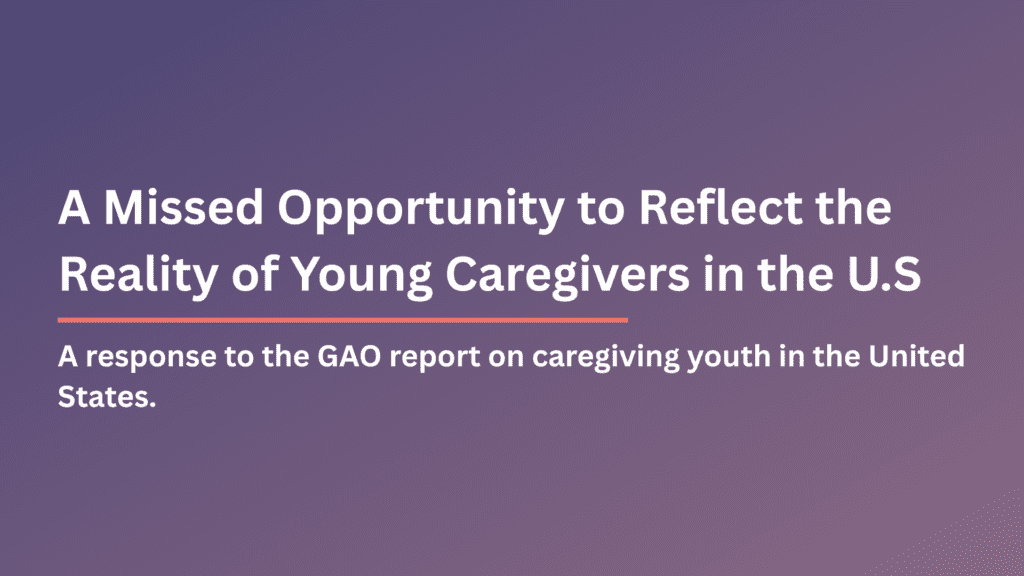 A Missed Opportunity to Reflect the Reality of Young Caregivers in the U.S

A response to the GAO report on caregiving youth in the United States.